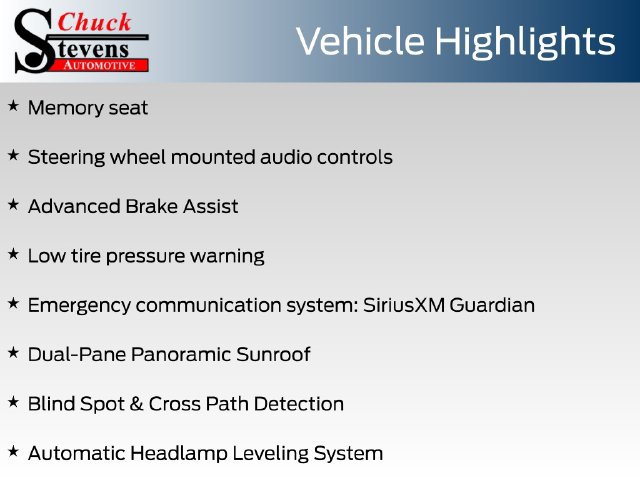 Chuck
Stevens
AUTOMOTIVE

Vehicle Highlights

★ Memory seat

★ Steering wheel mounted audio controls

★ Advanced Brake Assist

★ Low tire pressure warning

★ Emergency communication system: SiriusXM Guardian

★ Dual-Pane Panoramic Sunroof

★ Blind Spot & Cross Path Detection

★ Automatic Headlamp Leveling System